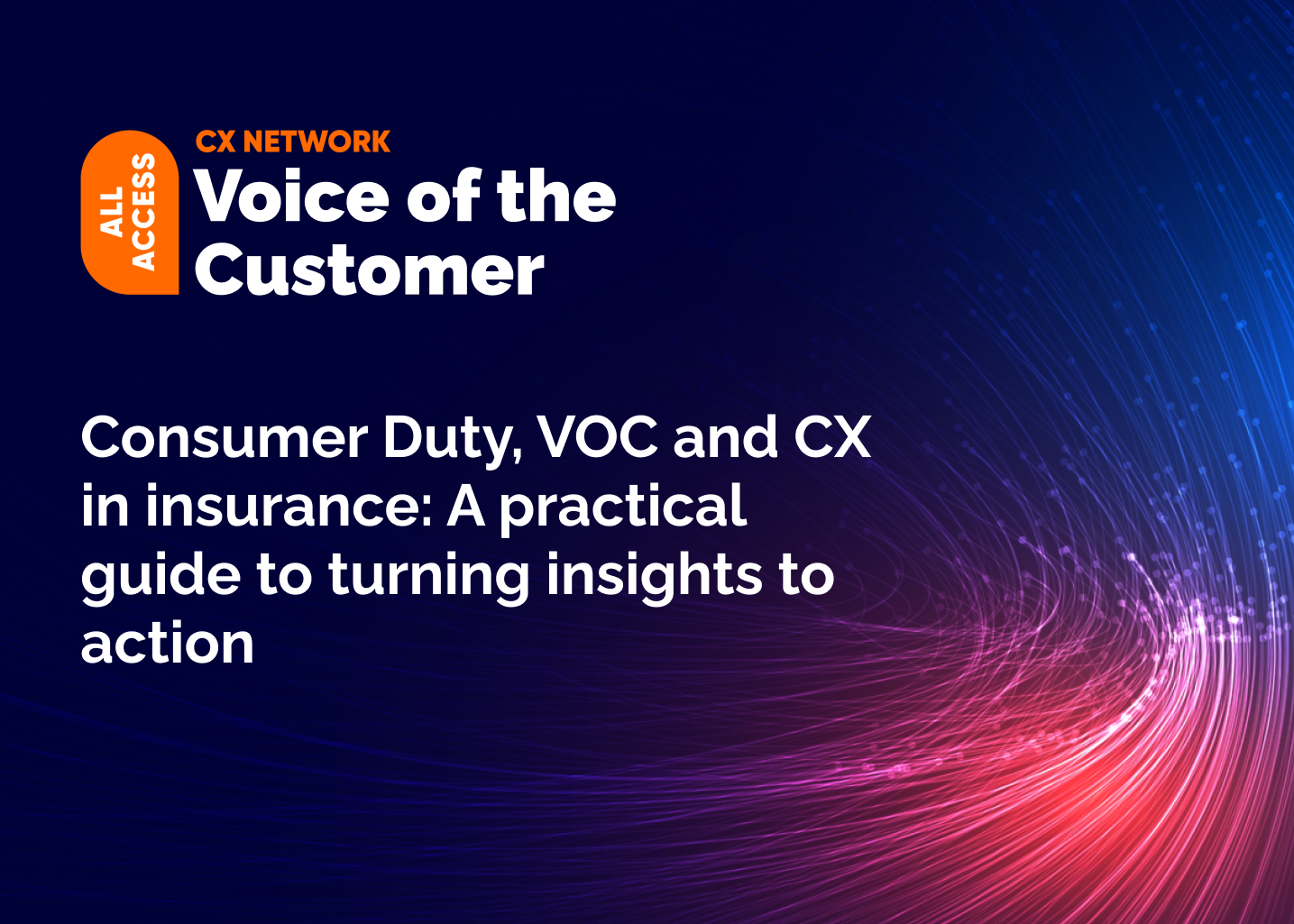 ALL ACCESS

CX NETWORK
Voice of the Customer

Consumer Duty, VOC and CX in insurance: A practical guide to turning insights to action